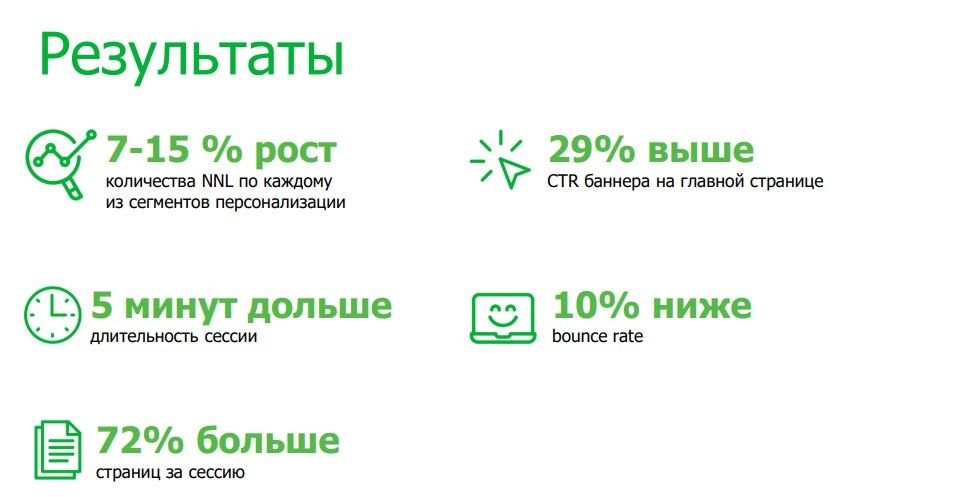 Результаты

7-15 % рост
количества NNL по каждому из сегментов персонализации

29% выше
CTR баннера на главной странице

5 минут дольше
длительность сессии

10% ниже
bounce rate

72% больше
страниц за сессию